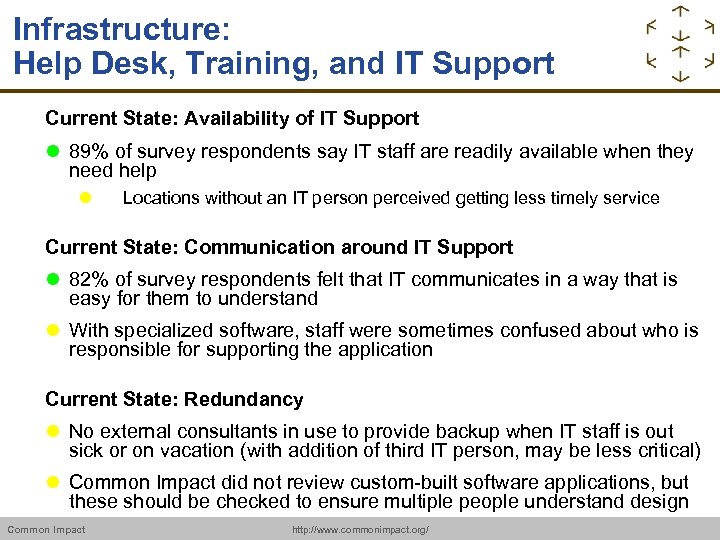 Infrastructure:
Help Desk, Training, and IT Support

Current State: Availability of IT Support

89% of survey respondents say IT staff are readily available when they need help

Locations without an IT person perceived getting less timely service

Current State: Communication around IT Support

82% of survey respondents felt that IT communicates in a way that is easy for them to understand

With specialized software, staff were sometimes confused about who is responsible for supporting the application

Current State: Redundancy

No external consultants in use to provide backup when IT staff is out sick or on vacation (with addition of third IT person, may be less critical)

Common Impact did not review custom-built software applications, but these should be checked to ensure multiple people understand design

Common Impact

http://www.commonimpact.org/